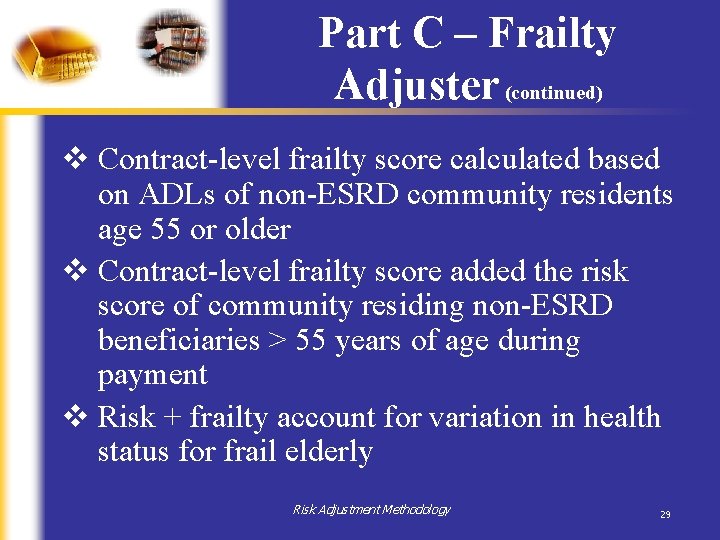 Part C – Frailty Adjuster (continued)

❖ Contract-level frailty score calculated based on ADLs of non-ESRD community residents age 55 or older

❖ Contract-level frailty score added the risk score of community residing non-ESRD beneficiaries > 55 years of age during payment

❖ Risk + frailty account for variation in health status for frail elderly

Risk Adjustment Methodology

29